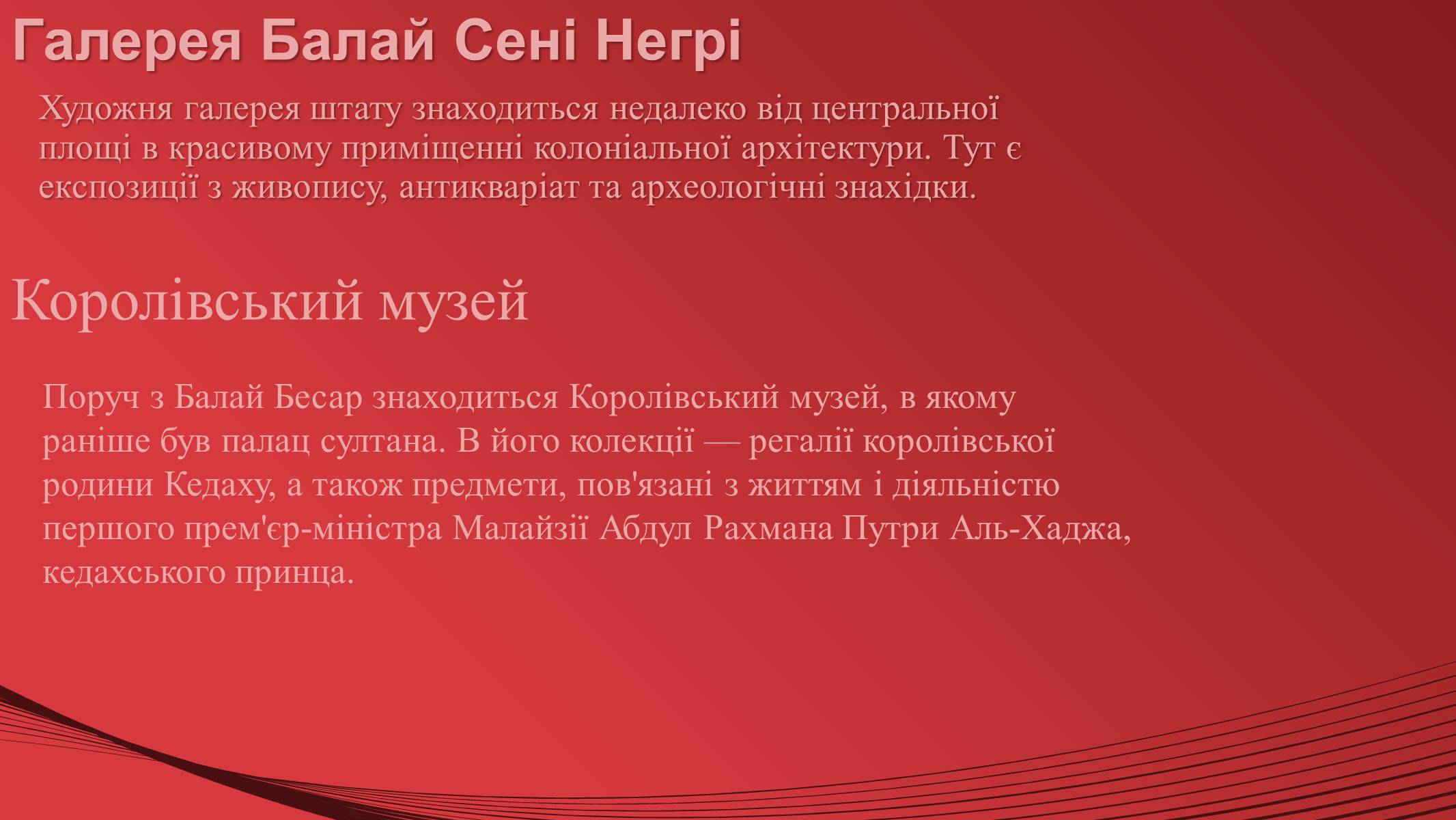 Галерея Балай Сені Негрі

Художня галерея штату знаходиться недалеко від центральної площі в красивому приміщенні колоніальної архітектури. Тут є експозиції з живопису, антикваріат та археологічні знахідки.

Королівський музей

Поруч з Балай Бесар знаходиться Королівський музей, в якому раніше був палац султана. В його колекції — регалії королівської родини Кедаху, а також предмети, пов'язані з життям і діяльністю першого прем'єр-міністра Малайзії Абдул Рахмана Путри Аль-Хаджа, кедахського принца.